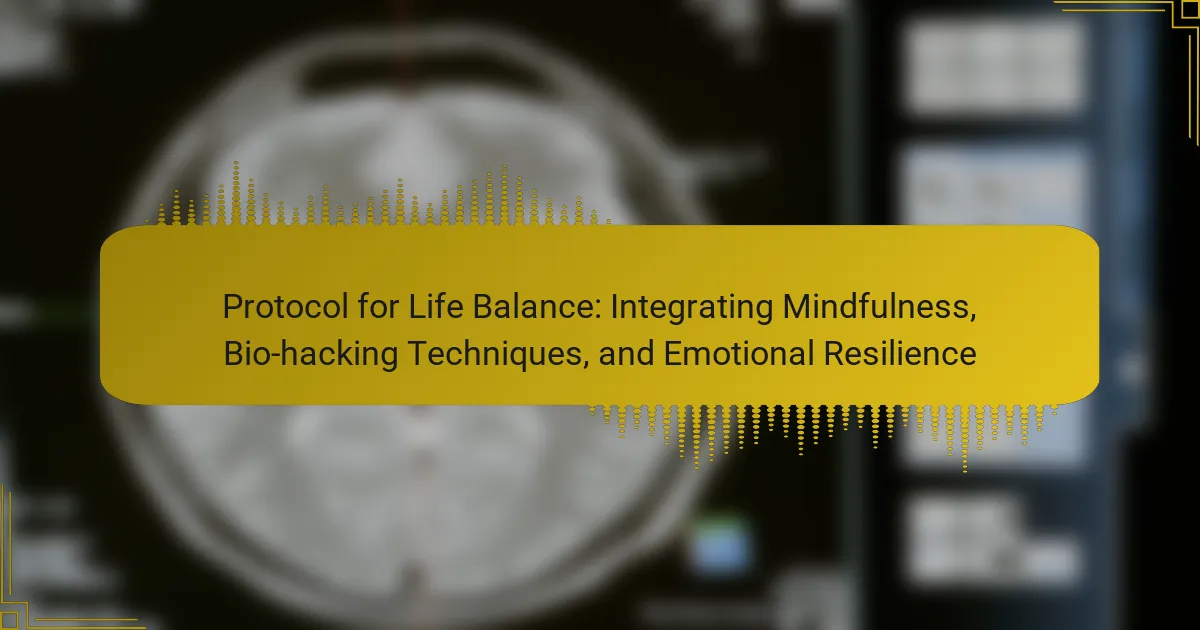 Protocol for Life Balance: Integrating Mindfulness, Bio-hacking Techniques, and Emotional Resilience